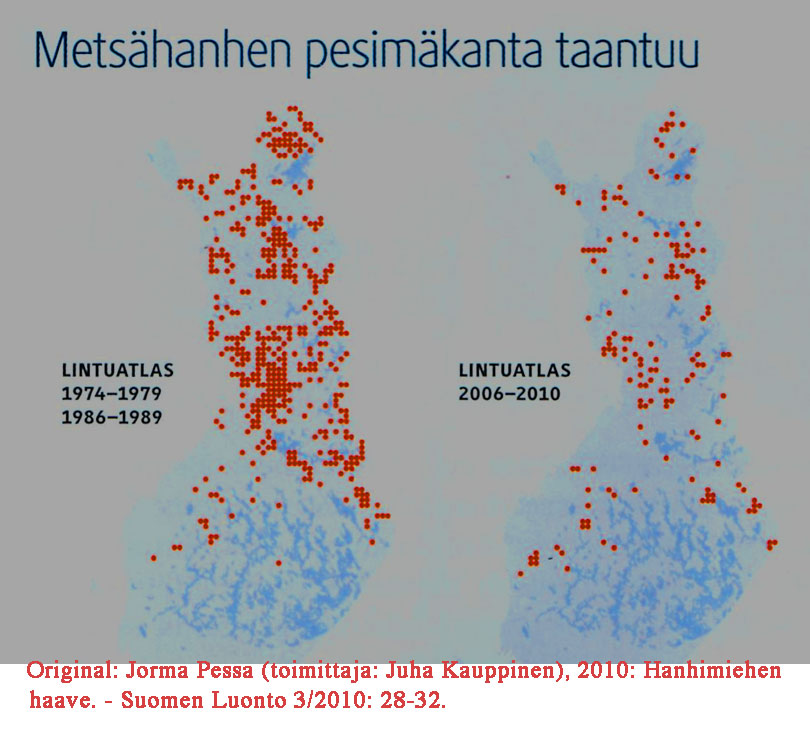 Metsähanhen pesimäkanta taantuu

LINTUATLAS
1974–1979
1986–1989

LINTUATLAS
2006–2010

Original: Jorma Pessa (toimittaja: Juha Kauppinen), 2010: Hanhimiehen haave. - Suomen Luonto 3/2010: 28-32.